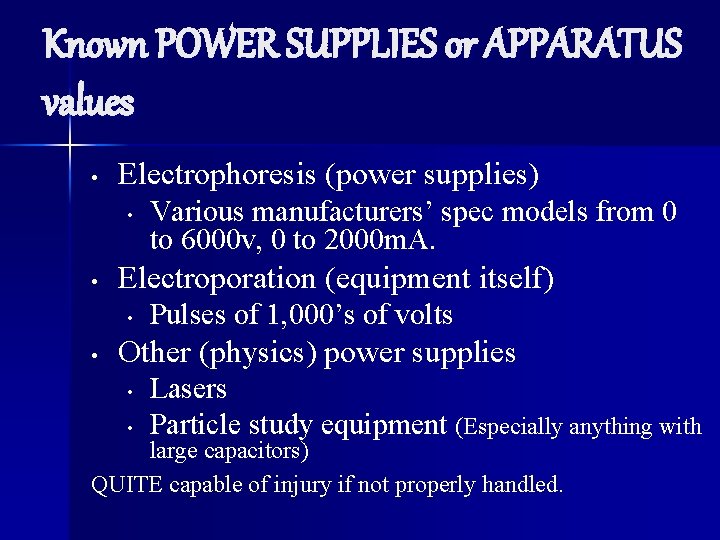 Known POWER SUPPLIES or APPARATUS values

• Electrophoresis (power supplies)
  • Various manufacturers' spec models from 0 to 6000v, 0 to 2000mA.
• Electroporation (equipment itself)
  • Pulses of 1,000's of volts
• Other (physics) power supplies
  • Lasers
  • Particle study equipment (Especially anything with large capacitors)

QUITE capable of injury if not properly handled.